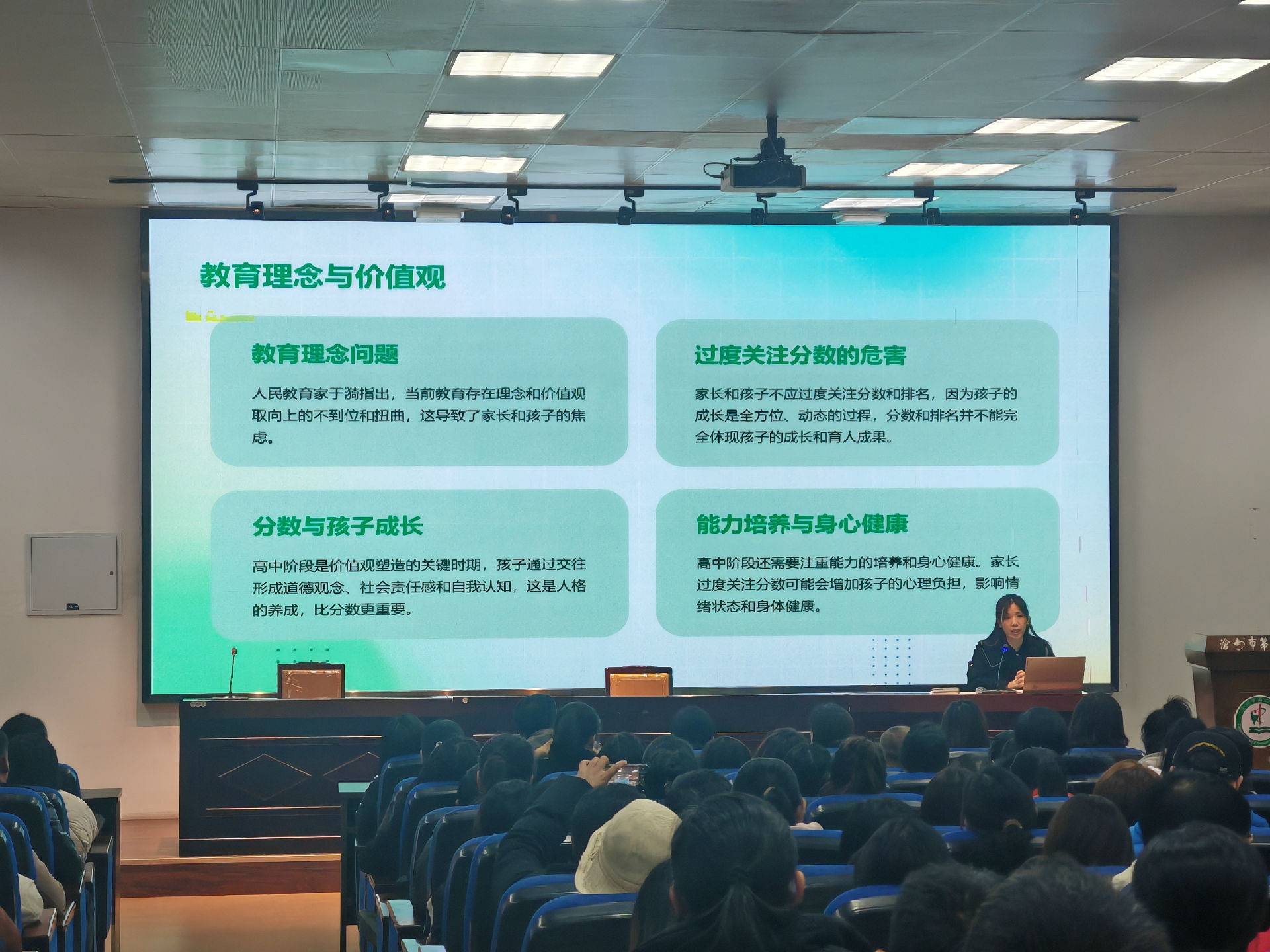 教育理念与价值观

教育理念问题

人民教育家于漪指出，当前教育存在理念和价值观取向上的不到位和扭曲，这导致了家长和孩子的焦虑。

过度关注分数的危害

家长和孩子不应过度关注分数和排名，因为孩子的成长是全方位、动态的过程，分数和排名并不能完全体现孩子的成长和育人成果。

分数与孩子成长

高中阶段是价值观塑造的关键时期，孩子通过交往形成道德观念、社会责任感和自我认知，这是人格的养成，比分数更重要。

能力培养与身心健康

高中阶段还需要注重能力的培养和身心健康。家长过度关注分数可能会增加孩子的心理负担，影响情绪状态和身体健康。

沧州市第